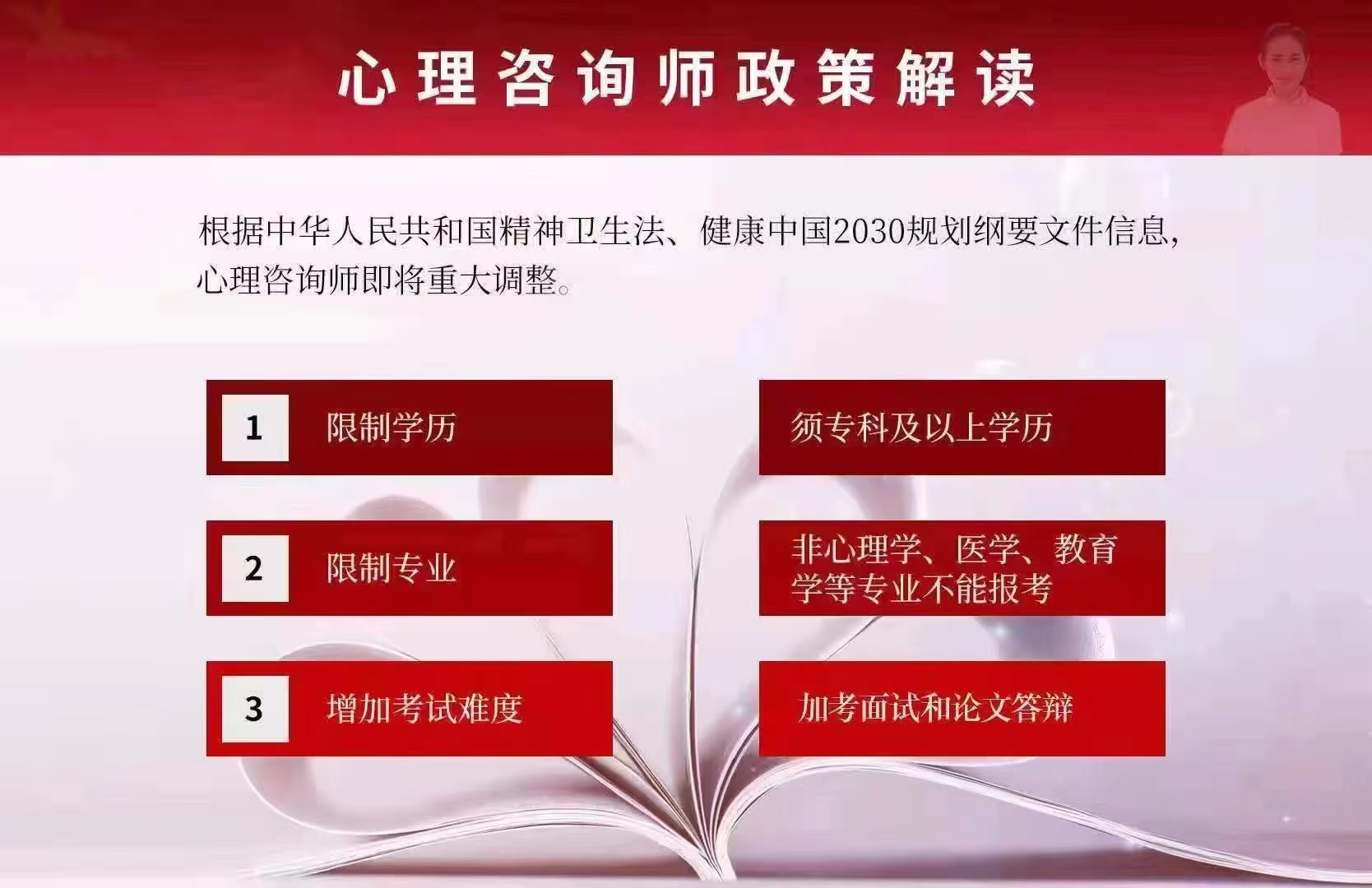 心理咨询师政策解读

根据中华人民共和国精神卫生法、健康中国2030规划纲要文件信息，心理咨询师即将重大调整。

1 限制学历

须专科及以上学历

2 限制专业

非心理学、医学、教育学等专业不能报考

3 增加考试难度

加考面试和论文答辩